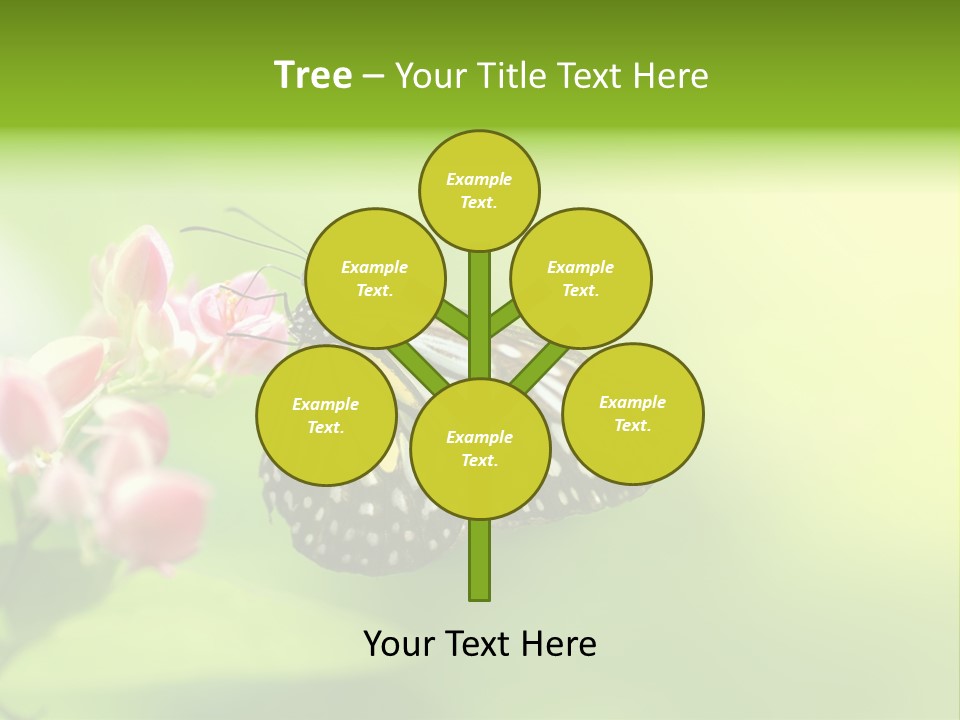 Tree – Your Title Text Here

Example Text.

Example Text.

Example Text.

Example Text.

Example Text.

Example Text.

Your Text Here